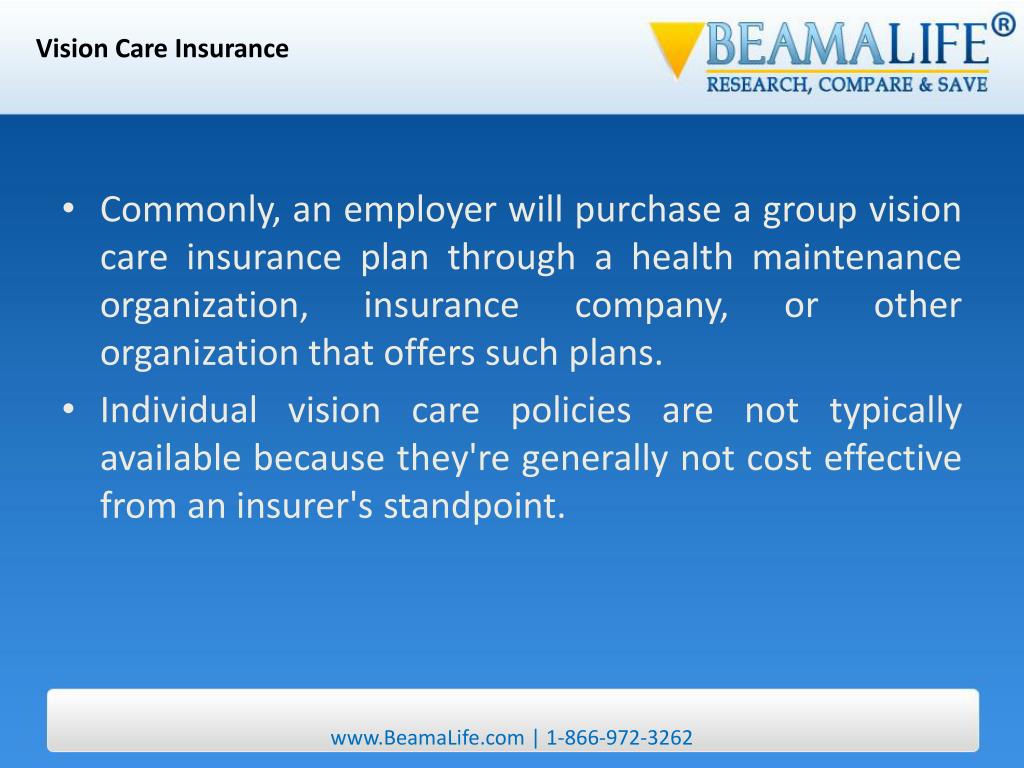 Vision Care Insurance

BEAMALIFE®
RESEARCH, COMPARE & SAVE

• Commonly, an employer will purchase a group vision care insurance plan through a health maintenance organization, insurance company, or other organization that offers such plans.
• Individual vision care policies are not typically available because they're generally not cost effective from an insurer's standpoint.

www.BeamaLife.com | 1-866-972-3262